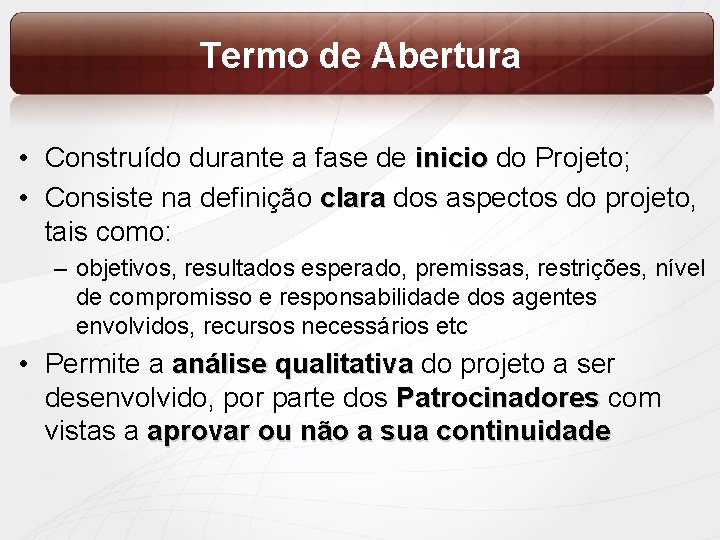 Termo de Abertura

• Construído durante a fase de inicio do Projeto;
• Consiste na definição clara dos aspectos do projeto, tais como:
– objetivos, resultados esperado, premissas, restrições, nível de compromisso e responsabilidade dos agentes envolvidos, recursos necessários etc
• Permite a análise qualitativa do projeto a ser desenvolvido, por parte dos Patrocinadores com vistas a aprovar ou não a sua continuidade